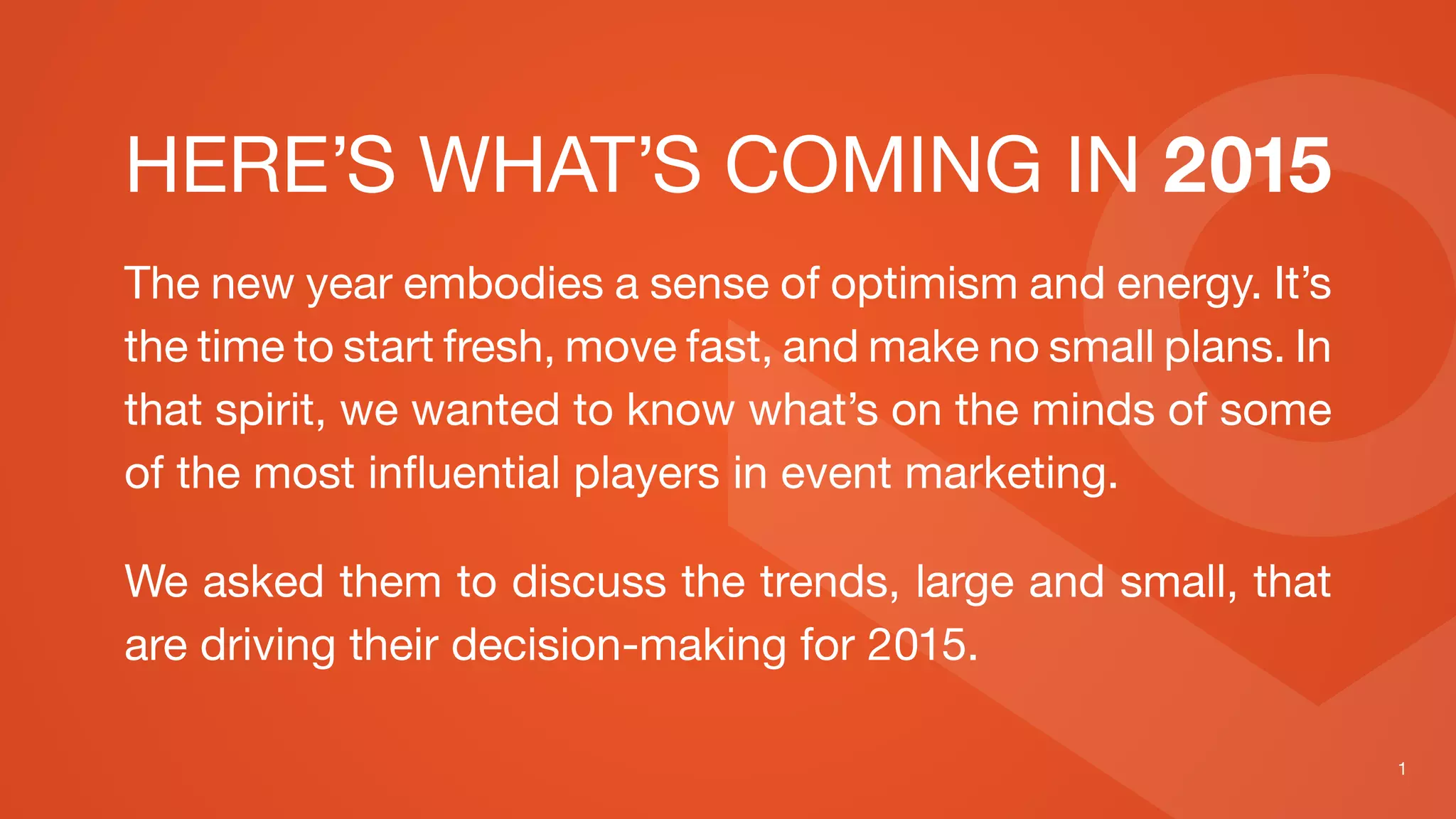 HERE’S WHAT’S COMING IN 2015

The new year embodies a sense of optimism and energy. It’s the time to start fresh, move fast, and make no small plans. In that spirit, we wanted to know what’s on the minds of some of the most influential players in event marketing.

We asked them to discuss the trends, large and small, that are driving their decision-making for 2015.

1